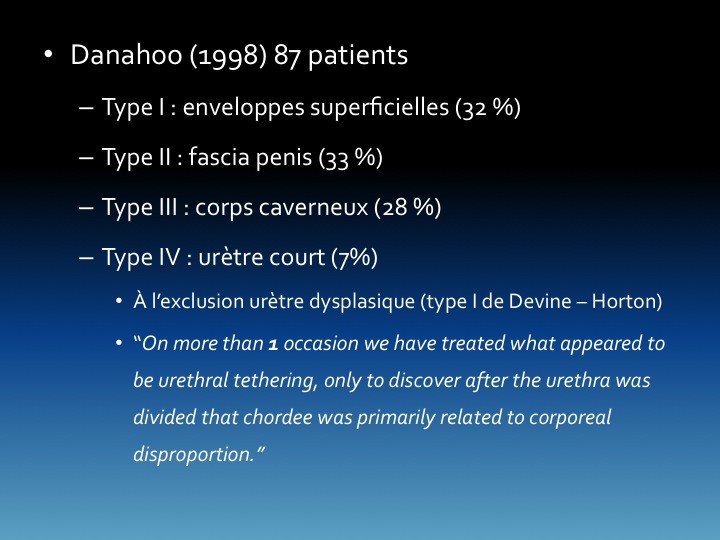 • Danahoo (1998) 87 patients

– Type I : enveloppes superficielles (32 %)

– Type II : fascia penis (33 %)

– Type III : corps caverneux (28 %)

– Type IV : urètre court (7%)

• À l'exclusion urètre dysplasique (type I de Devine – Horton)

• "On more than 1 occasion we have treated what appeared to be urethral tethering, only to discover after the urethra was divided that chordee was primarily related to corporeal disproportion."